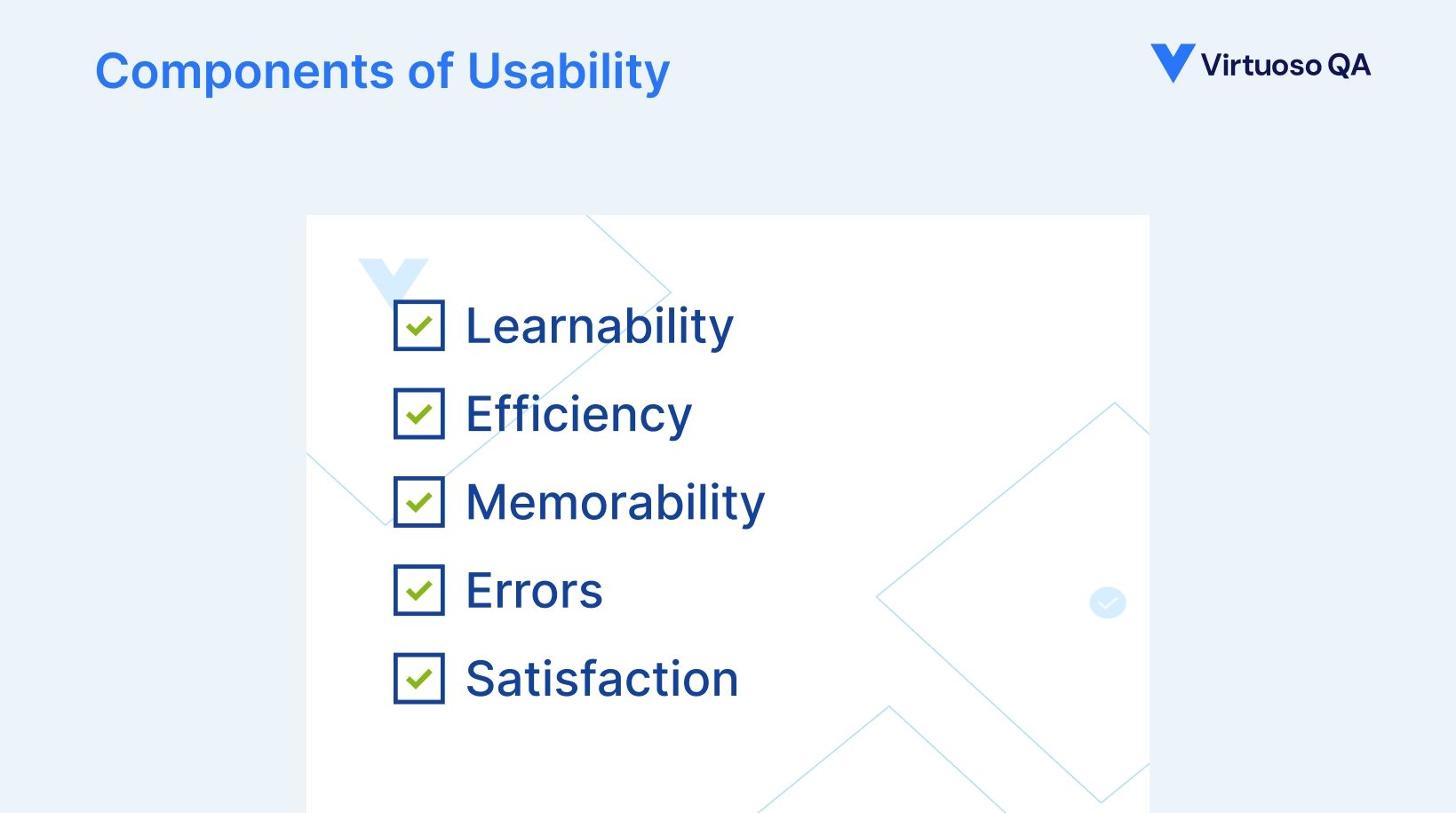 Components of Usability

Virtuoso QA

Learnability
Efficiency
Memorability
Errors
Satisfaction